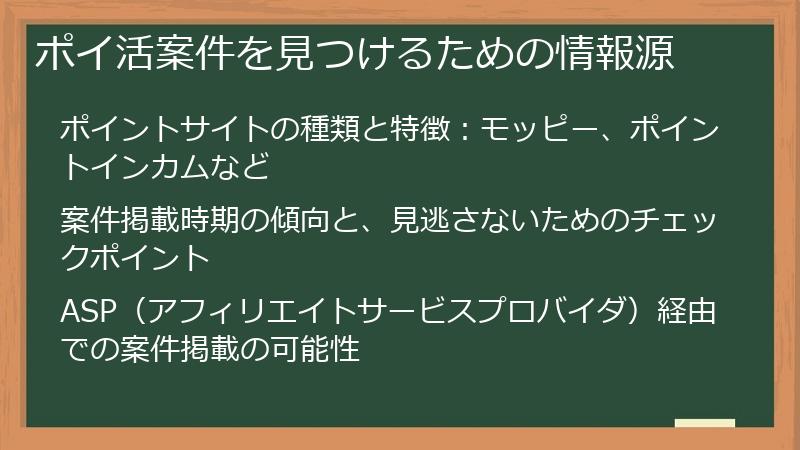 ポイ活案件を見つけるための情報源

ポイントサイトの種類と特徴：モッピー、ポイントインカムなど

案件掲載時期の傾向と、見逃さないためのチェックポイント

ASP（アフィリエイトサービスプロバイダ）経由での案件掲載の可能性